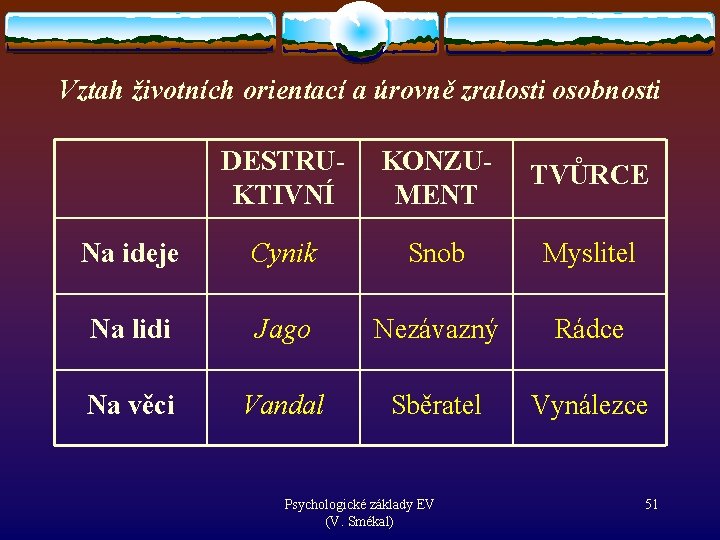 Vztah životních orientací a úrovně zralosti osobnosti

| | DESTRUKTIVNÍ | KONZUMENT | TVŮRCE |
|---|---|---|---|
| Na ideje | Cynik | Snob | Myslitel |
| Na lidi | Jago | Nezávazný | Rádce |
| Na věci | Vandal | Sběratel | Vynálezce |

Psychologické základy EV
(V. Smékal)

51